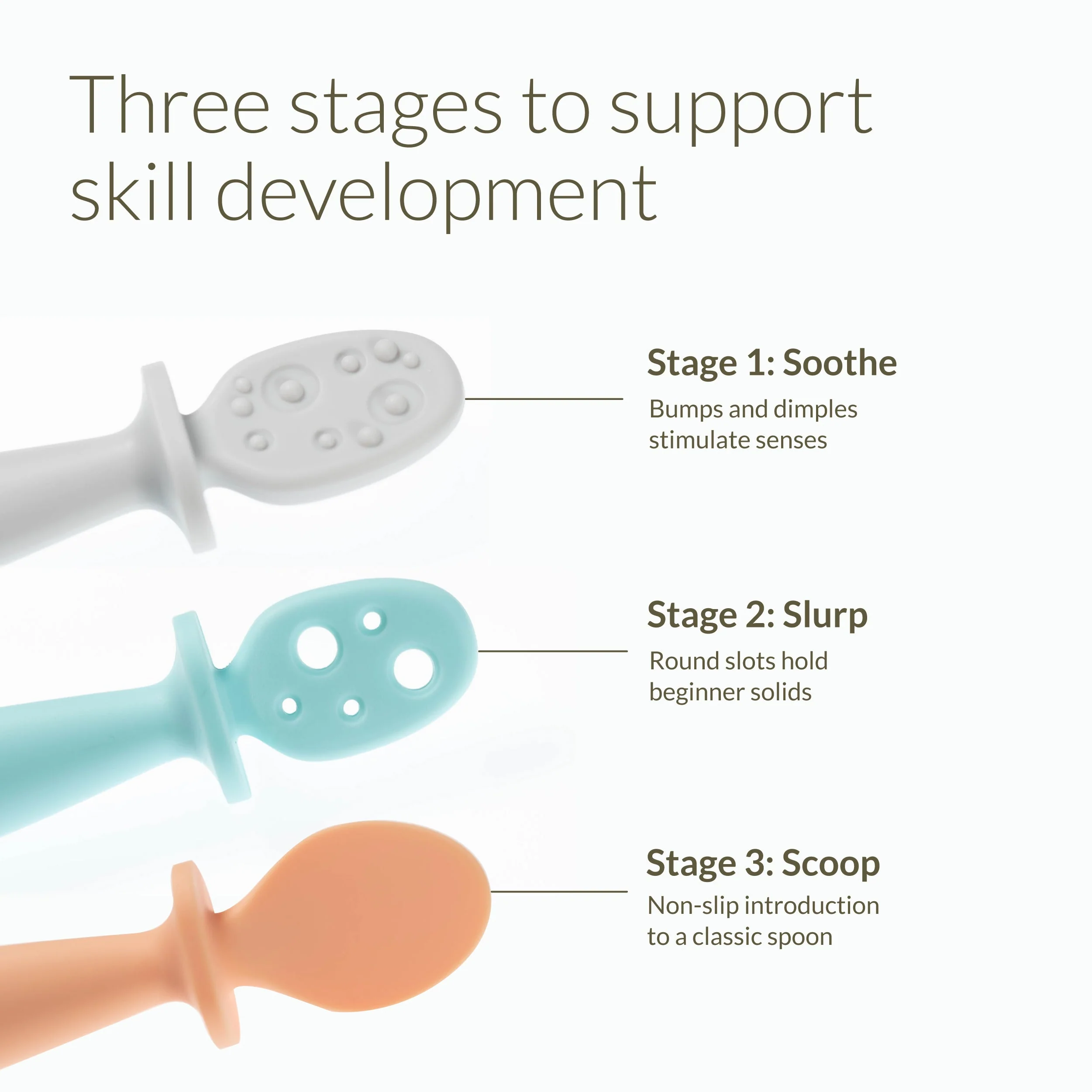 Three stages to support skill development

Stage 1: Soothe
Bumps and dimples stimulate senses

Stage 2: Slurp
Round slots hold beginner solids

Stage 3: Scoop
Non-slip introduction to a classic spoon